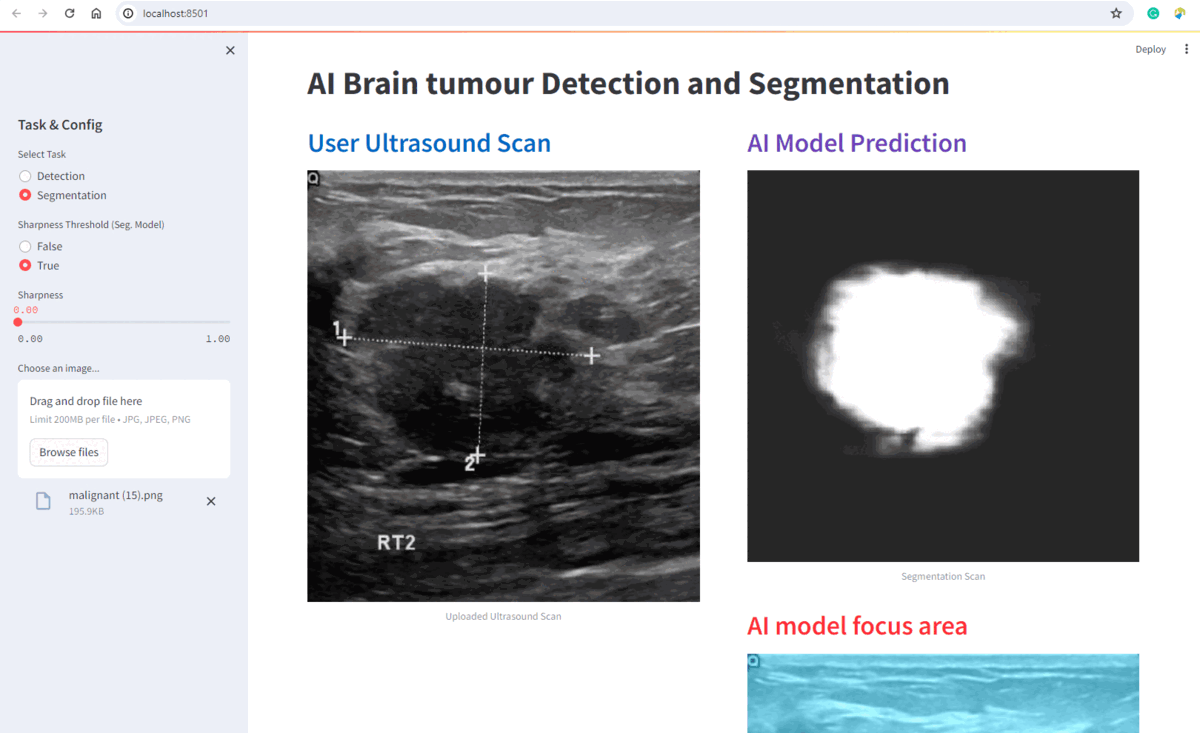 localhost:8501

Deploy

Task & Config

Select Task

Detection

Segmentation

Sharpness Threshold (Seg. Model)

False

True

Sharpness

0.00

0.00

1.00

Choose an image...

Drag and drop file here

Limit 200MB per file • JPG, JPEG, PNG

Browse files

malignant (15).png

195.9KB

AI Brain tumour Detection and Segmentation

User Ultrasound Scan

1

2

RT2

Uploaded Ultrasound Scan

AI Model Prediction

Segmentation Scan

AI model focus area